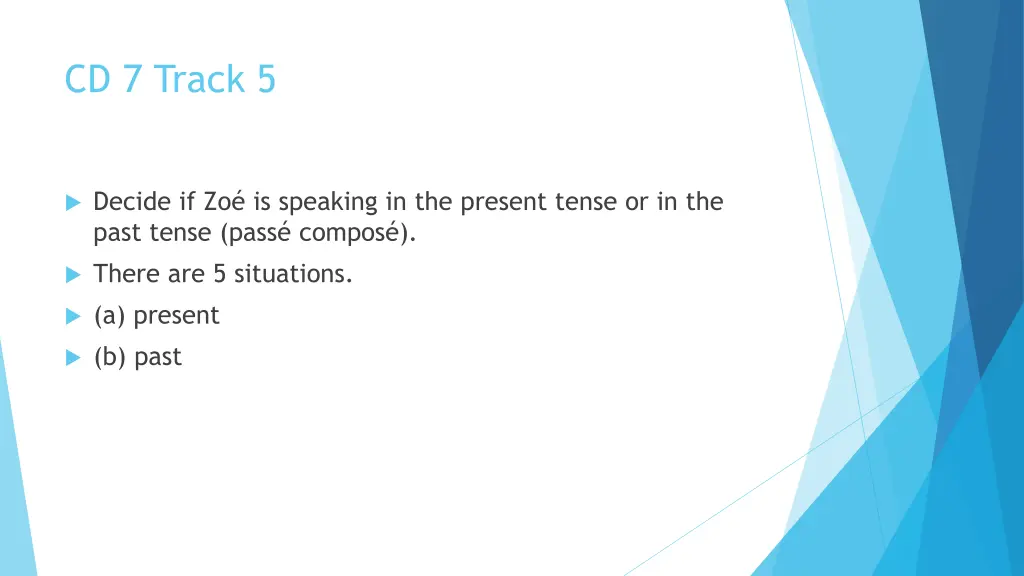 CD 7 Track 5

Decide if Zoé is speaking in the present tense or in the past tense (passé composé).

There are 5 situations.

(a) present

(b) past